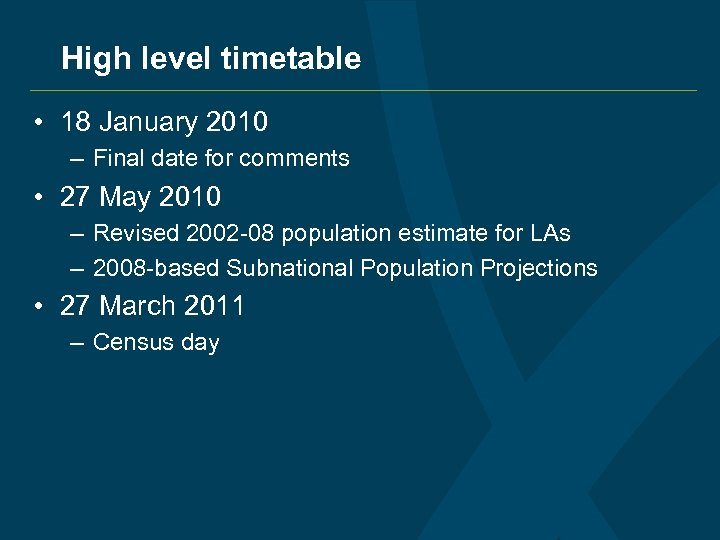 High level timetable

• 18 January 2010
– Final date for comments
• 27 May 2010
– Revised 2002-08 population estimate for LAs
– 2008-based Subnational Population Projections
• 27 March 2011
– Census day